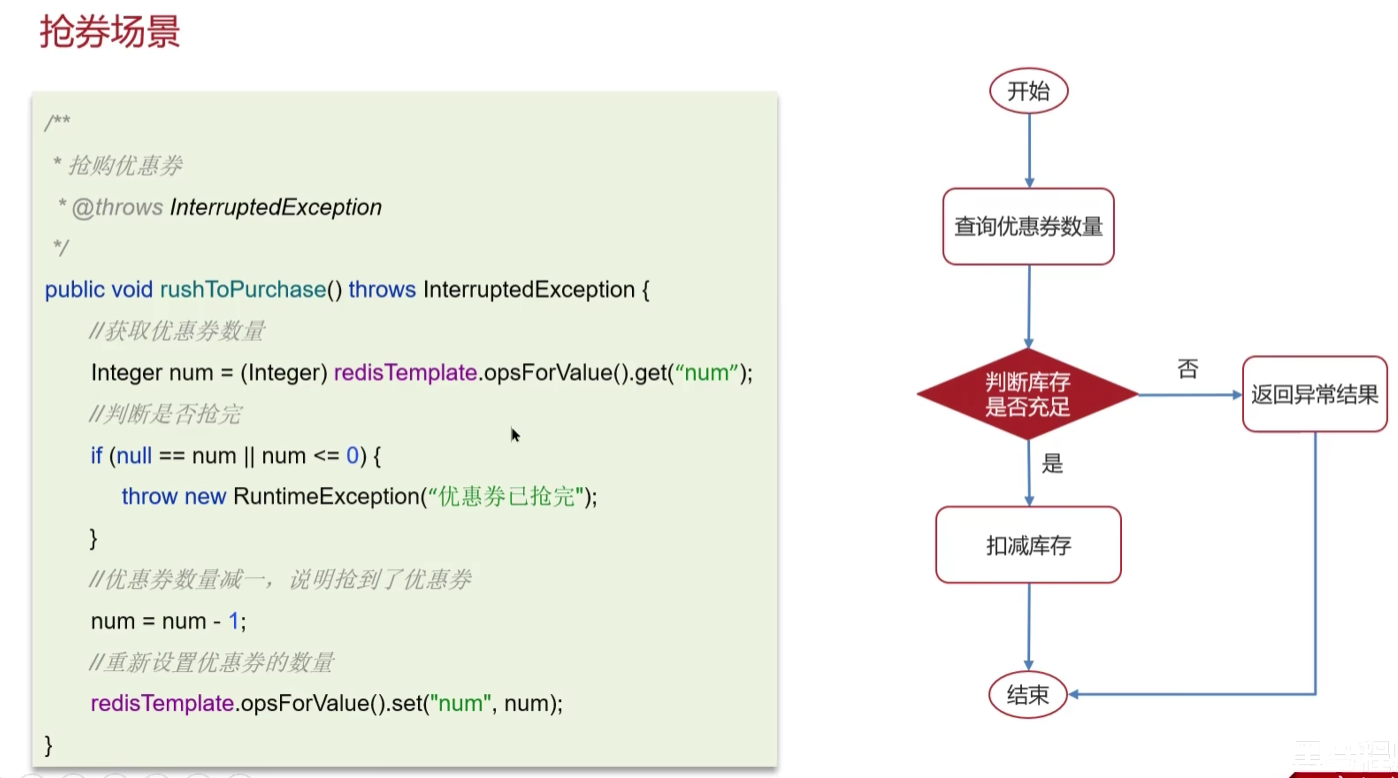 抢券场景

/**
 * 抢购优惠券
 * @throws InterruptedException
 */
public void rushToPurchase() throws InterruptedException {
    //获取优惠券数量
    Integer num = (Integer) redisTemplate.opsForValue().get(“num”);
    //判断是否抢完
    if (null == num || num <= 0) {
        throw new RuntimeException(“优惠券已抢完");
    }
    //优惠券数量减一，说明抢到了优惠券
    num = num - 1;
    //重新设置优惠券的数量
    redisTemplate.opsForValue().set("num", num);
}

开始

查询优惠券数量

判断库存是否充足

否

返回异常结果

是

扣减库存

结束